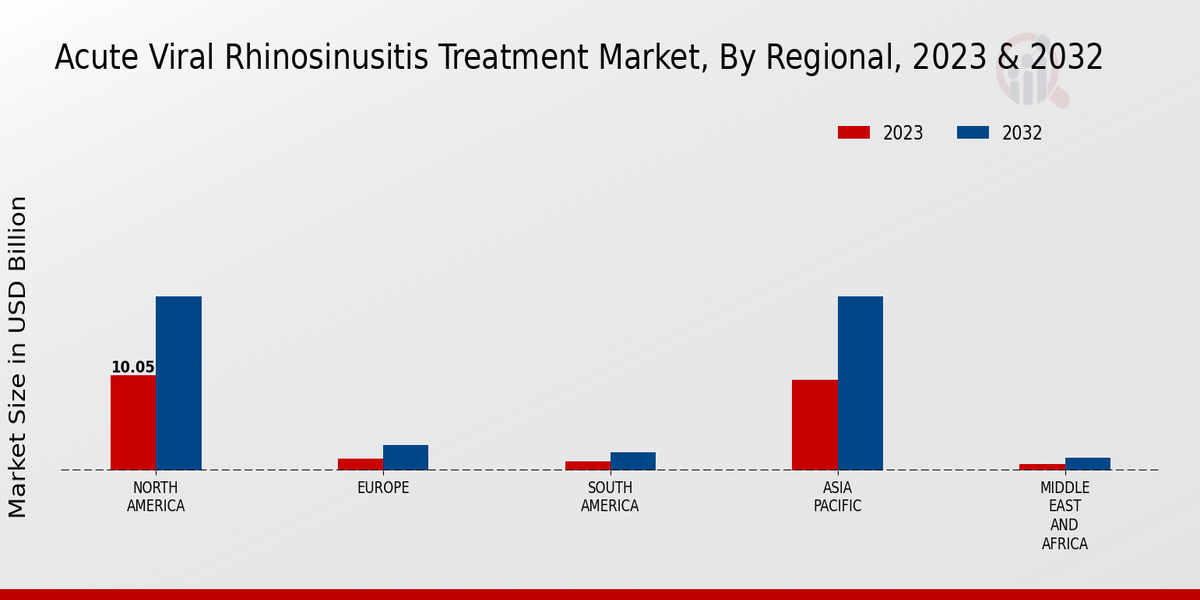 Acute Viral Rhinosinusitis Treatment Market, By Regional, 2023 & 2032

2023 2032

Market Size in USD Billion

10.05

NORTH AMERICA

EUROPE

SOUTH AMERICA

ASIA PACIFIC

MIDDLE EAST AND AFRICA